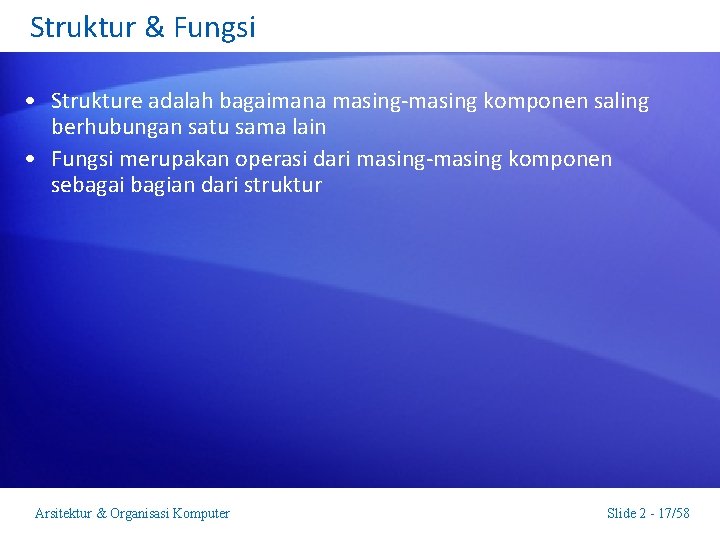 Struktur & Fungsi

• Strukture adalah bagaimana masing-masing komponen saling berhubungan satu sama lain
• Fungsi merupakan operasi dari masing-masing komponen sebagai bagian dari struktur

Arsitektur & Organisasi Komputer

Slide 2 - 17/58